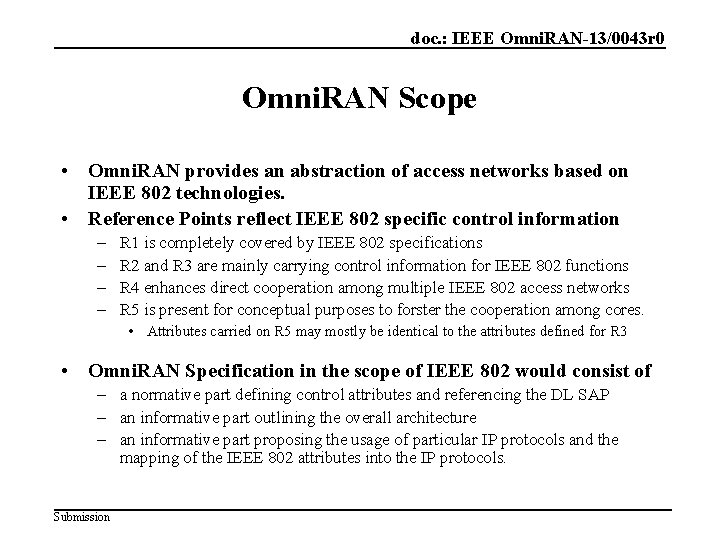 doc.: IEEE OmniRAN-13/0043r0

OmniRAN Scope

• OmniRAN provides an abstraction of access networks based on IEEE 802 technologies.
• Reference Points reflect IEEE 802 specific control information
– R1 is completely covered by IEEE 802 specifications
– R2 and R3 are mainly carrying control information for IEEE 802 functions
– R4 enhances direct cooperation among multiple IEEE 802 access networks
– R5 is present for conceptual purposes to forster the cooperation among cores.
• Attributes carried on R5 may mostly be identical to the attributes defined for R3

• OmniRAN Specification in the scope of IEEE 802 would consist of
– a normative part defining control attributes and referencing the DL SAP
– an informative part outlining the overall architecture
– an informative part proposing the usage of particular IP protocols and the mapping of the IEEE 802 attributes into the IP protocols.

Submission